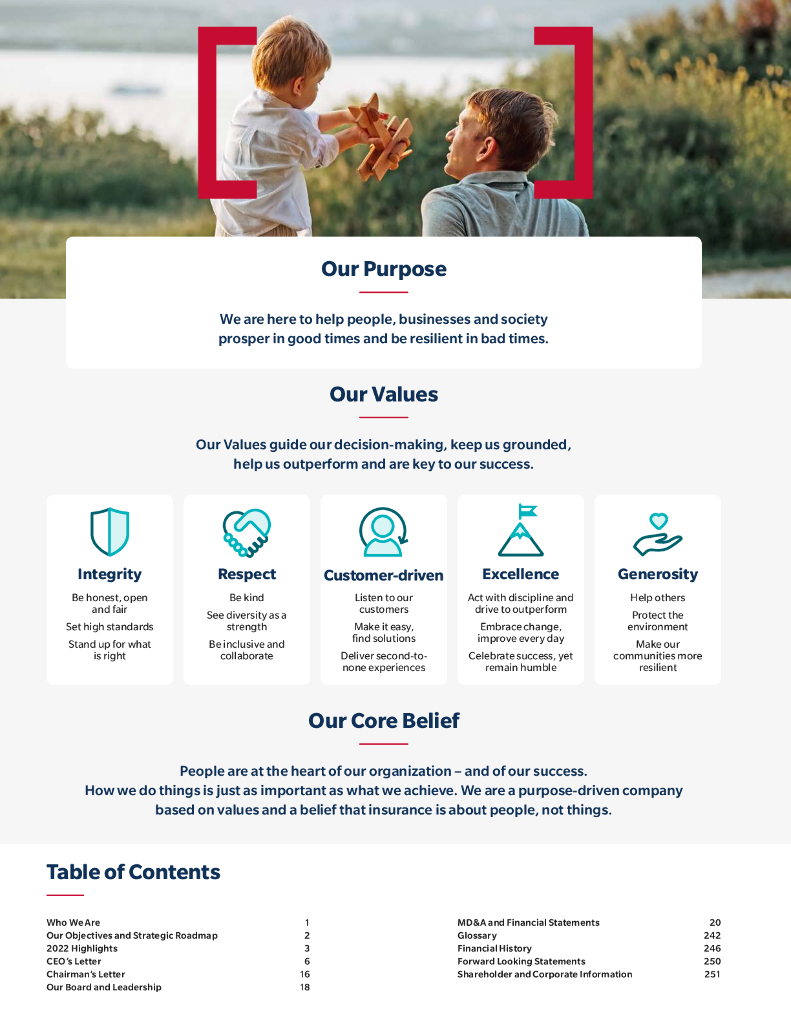 Our Purpose

We are here to help people, businesses and society prosper in good times and be resilient in bad times.

Our Values

Our Values guide our decision-making, keep us grounded, help us outperform and are key to our success.

Integrity

Be honest, open and fair

Set high standards

Stand up for what is right

Respect

Be kind

See diversity as a strength

Be inclusive and collaborate

Customer-driven

Listen to our customers

Make it easy, find solutions

Deliver second-to-none experiences

Excellence

Act with discipline and drive to outperform

Embrace change, improve every day

Celebrate success, yet remain humble

Generosity

Help others

Protect the environment

Make our communities more resilient

Our Core Belief

People are at the heart of our organization – and of our success. How we do things is just as important as what we achieve. We are a purpose-driven company based on values and a belief that insurance is about people, not things.

Table of Contents

| | |
|---|---|
| Who We Are | 1 |
| Our Objectives and Strategic Roadmap | 2 |
| 2022 Highlights | 3 |
| CEO's Letter | 6 |
| Chairman's Letter | 16 |
| Our Board and Leadership | 18 |

| | |
|---|---|
| MD&A and Financial Statements | 20 |
| Glossary | 242 |
| Financial History | 246 |
| Forward Looking Statements | 250 |
| Shareholder and Corporate Information | 251 |